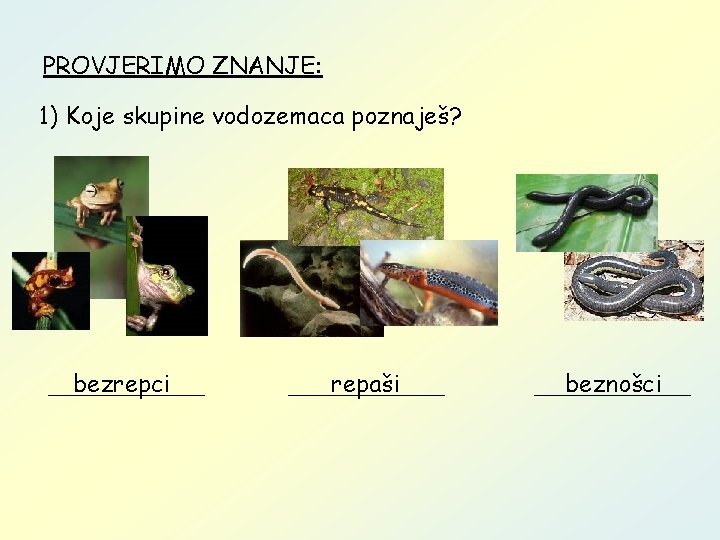 PROVJERIMO ZNANJE:

1) Koje skupine vodozemaca poznaješ?

bezrepci

repaši

beznošci